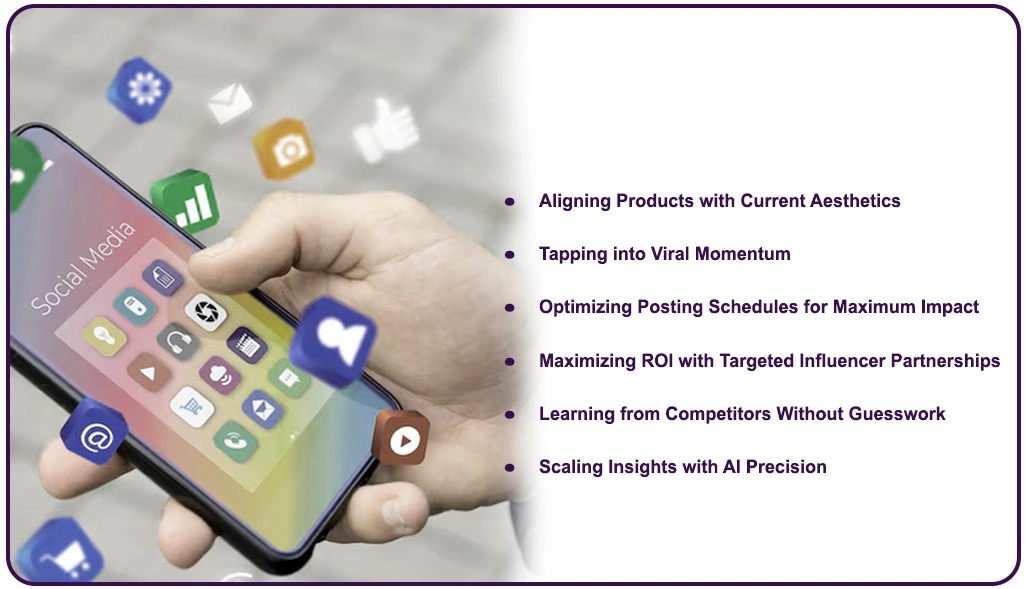 Social Media

- Aligning Products with Current Aesthetics
- Tapping into Viral Momentum
- Optimizing Posting Schedules for Maximum Impact
- Maximizing ROI with Targeted Influencer Partnerships
- Learning from Competitors Without Guesswork
- Scaling Insights with AI Precision